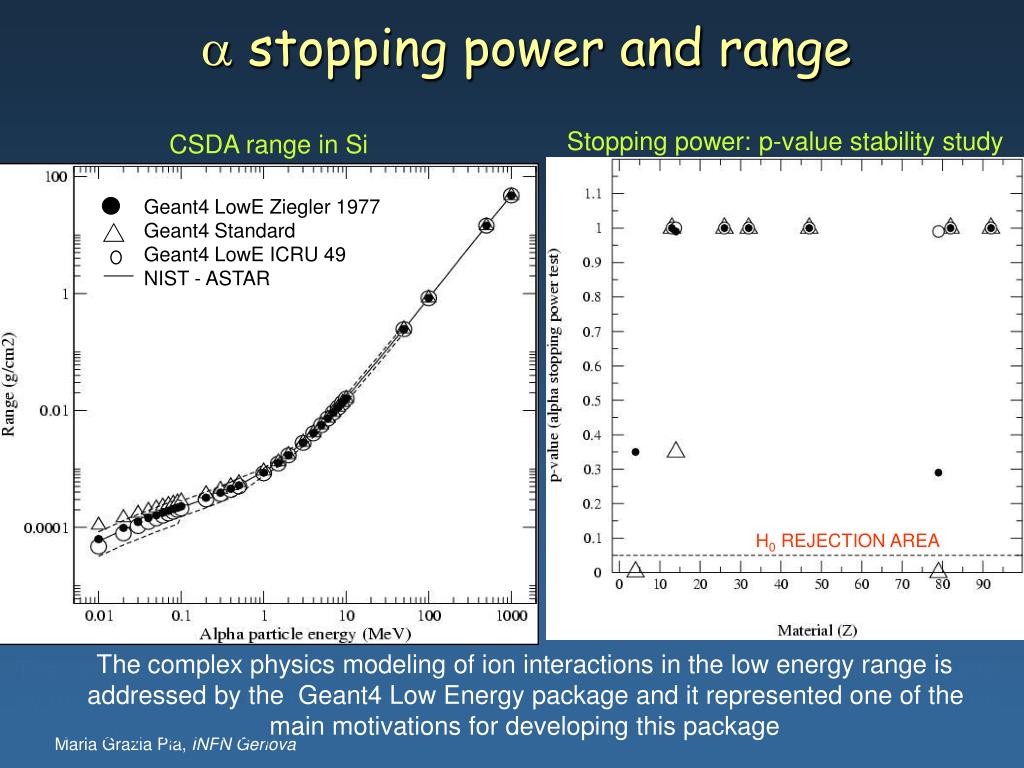 $\alpha$ stopping power and range

CSDA range in Si

Geant4 LowE Ziegler 1977
Geant4 Standard
Geant4 LowE ICRU 49
NIST - ASTAR

Range (g/cm2)

100
1
0.01
0.0001

0.01
0.1
1
10
100
1000

Alpha particle energy (MeV)

Stopping power: p-value stability study

p-value (alpha stopping power test)

1.1
1
0.9
0.8
0.7
0.6
0.5
0.4
0.3
0.2
0.1
0

$H_0$ REJECTION AREA

0
10
20
30
40
50
60
70
80
90

Material (Z)

The complex physics modeling of ion interactions in the low energy range is addressed by the Geant4 Low Energy package and it represented one of the main motivations for developing this package

Maria Grazia Pia, INFN Genova